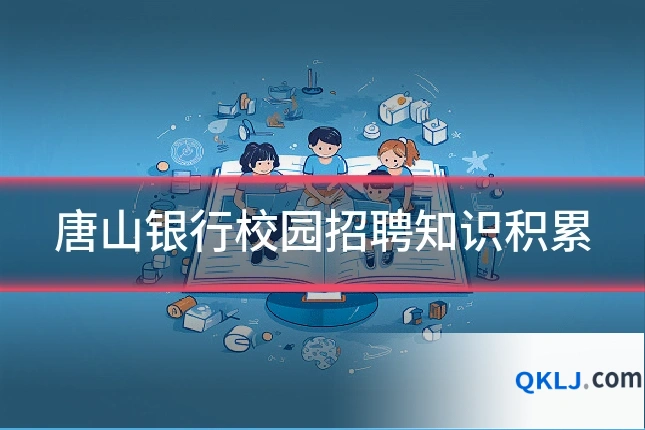 唐山银行校园招聘知识积累

QKLJ.com